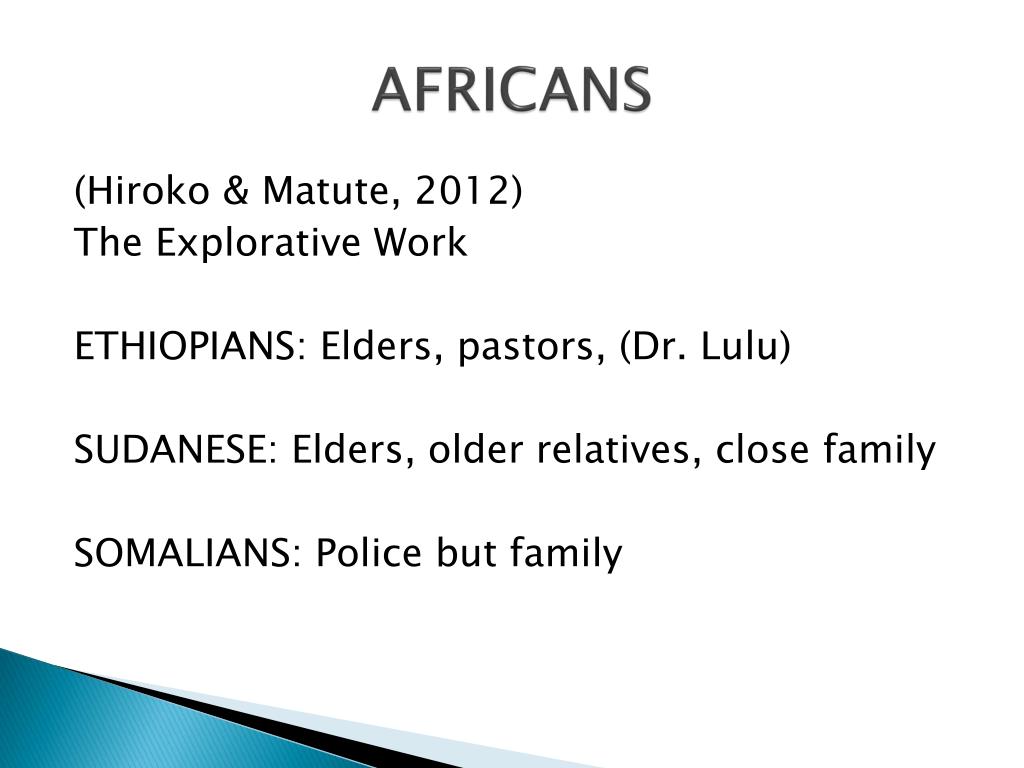 AFRICANS

(Hiroko & Matute, 2012)
The Explorative Work

ETHIOPIANS: Elders, pastors, (Dr. Lulu)

SUDANESE: Elders, older relatives, close family

SOMALIANS: Police but family